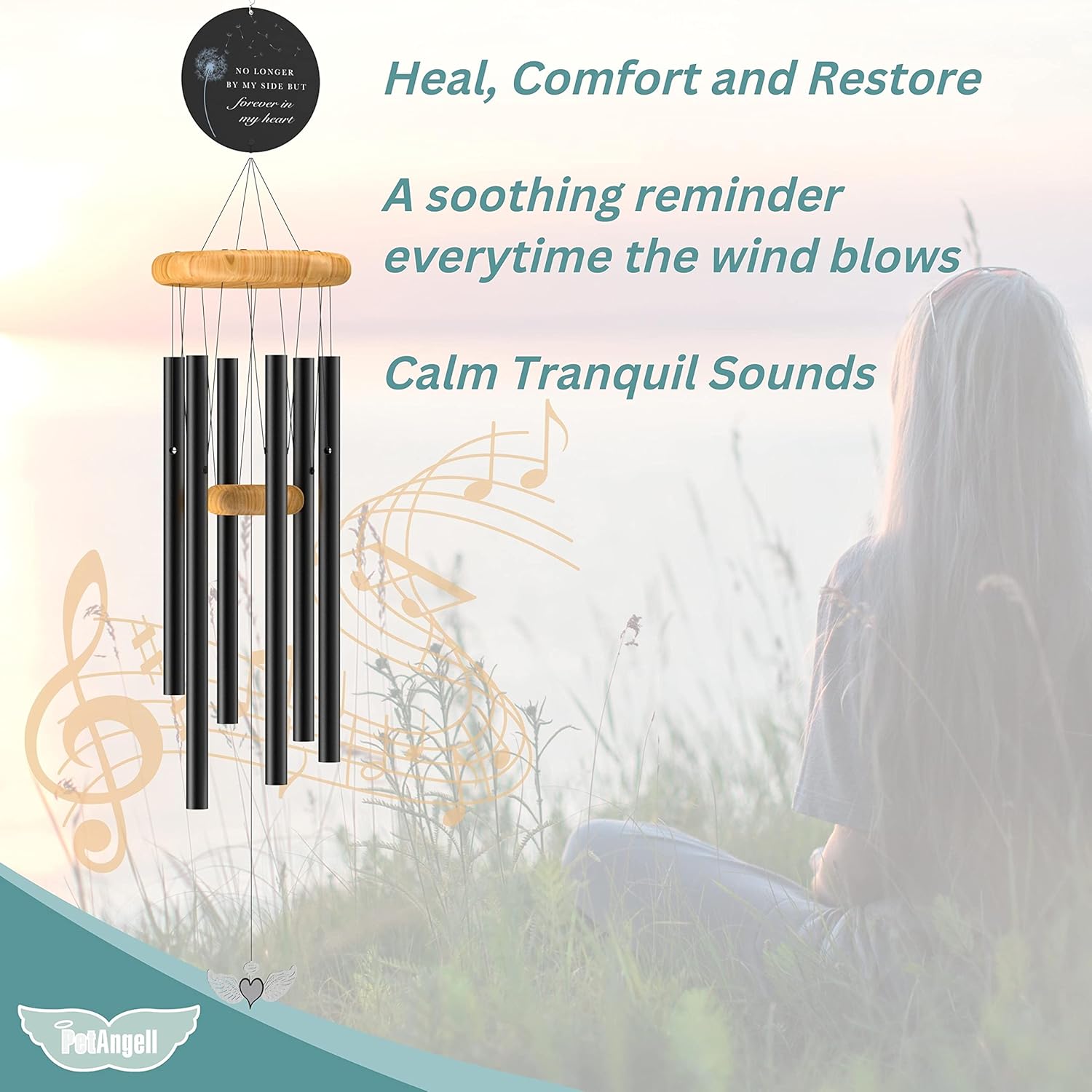 NO LONGER
BY MY SIDE BUT
forever in
my heart

Heal, Comfort and Restore

A soothing reminder
everytime the wind blows

Calm Tranquil Sounds

PetAngell